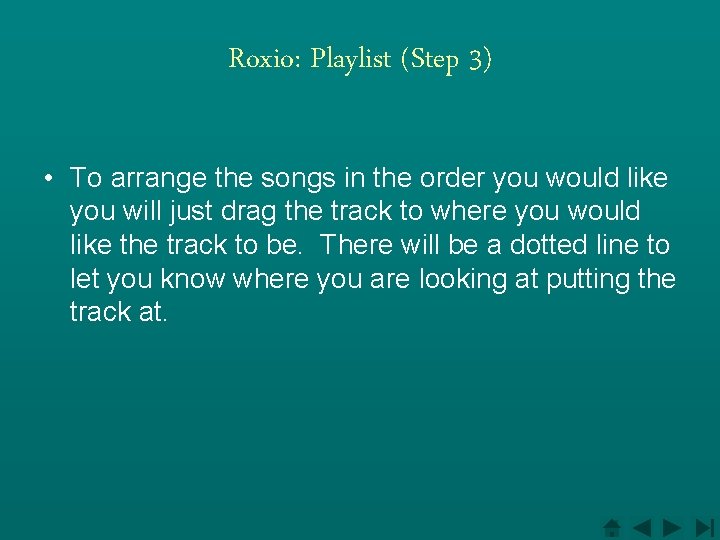 Roxio: Playlist (Step 3)

• To arrange the songs in the order you would like you will just drag the track to where you would like the track to be. There will be a dotted line to let you know where you are looking at putting the track at.